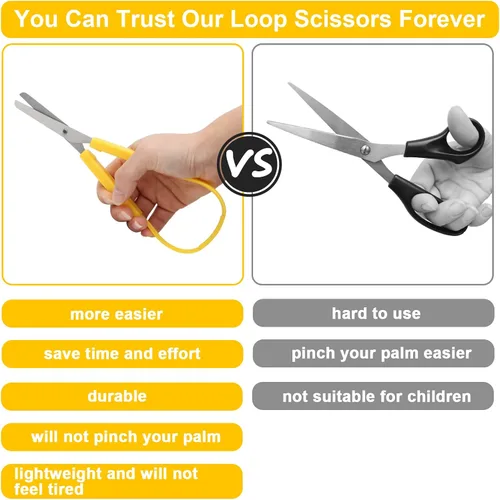 You Can Trust Our Loop Scissors Forever

VS

more easier

save time and effort

durable

will not pinch your palm

lightweight and will not feel tired

hard to use

pinch your palm easier

not suitable for children